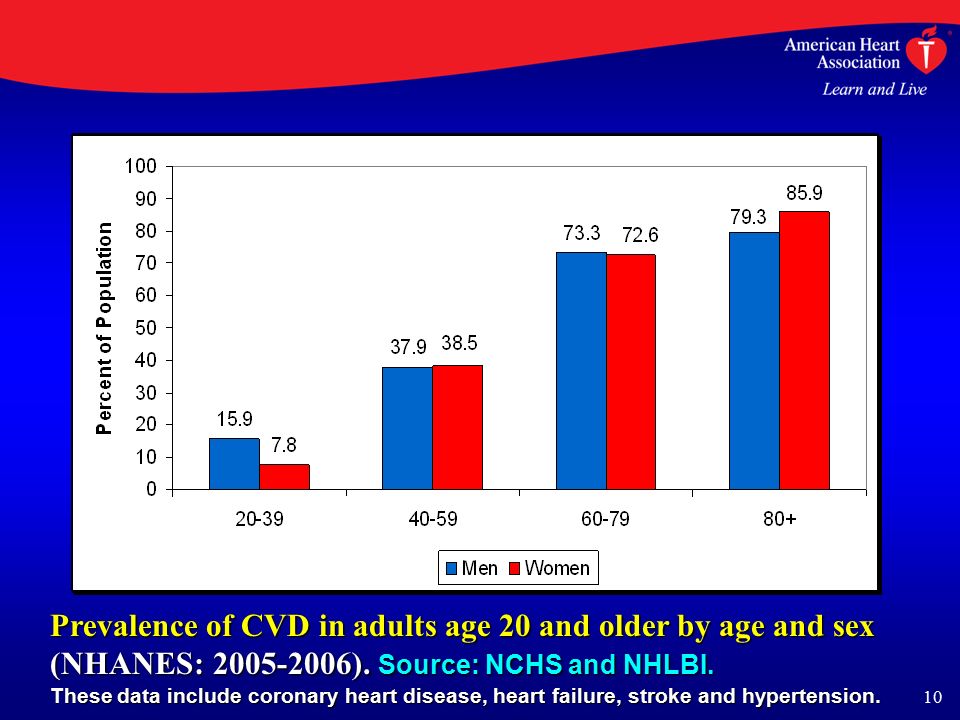 American Heart Association®
Learn and Live

Percent of Population

100
90
80
70
60
50
40
30
20
10
0

15.9
7.8
37.9
38.5
73.3
72.6
79.3
85.9

20-39
40-59
60-79
80+

Men Women

Prevalence of CVD in adults age 20 and older by age and sex (NHANES: 2005-2006). Source: NCHS and NHLBI.
These data include coronary heart disease, heart failure, stroke and hypertension.

10